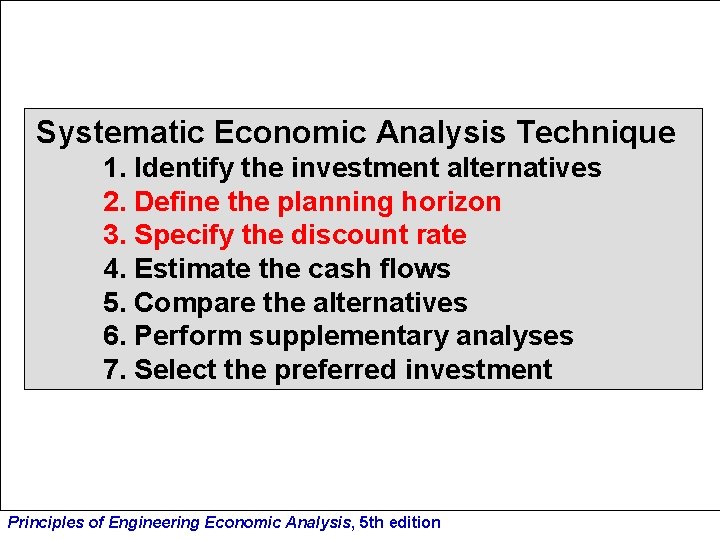 Systematic Economic Analysis Technique
1. Identify the investment alternatives
2. Define the planning horizon
3. Specify the discount rate
4. Estimate the cash flows
5. Compare the alternatives
6. Perform supplementary analyses
7. Select the preferred investment

Principles of Engineering Economic Analysis, 5th edition